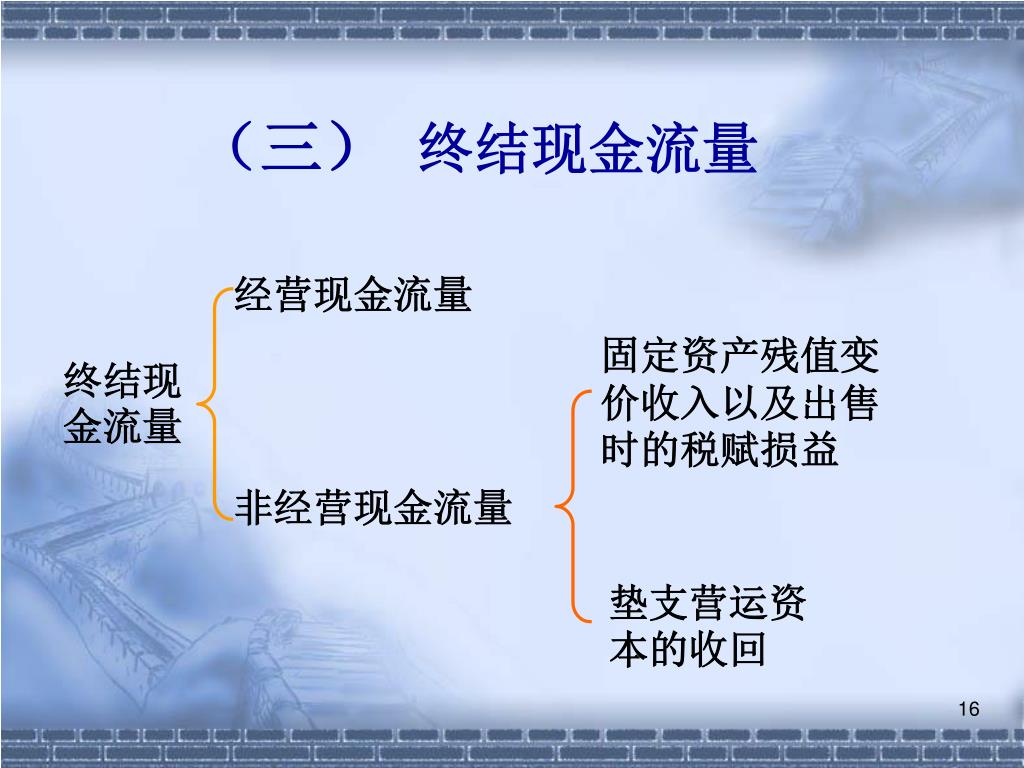 （三） 终结现金流量

终结现金流量

经营现金流量

非经营现金流量

固定资产残值变价收入以及出售时的税赋损益

垫支营运资本的收回

16